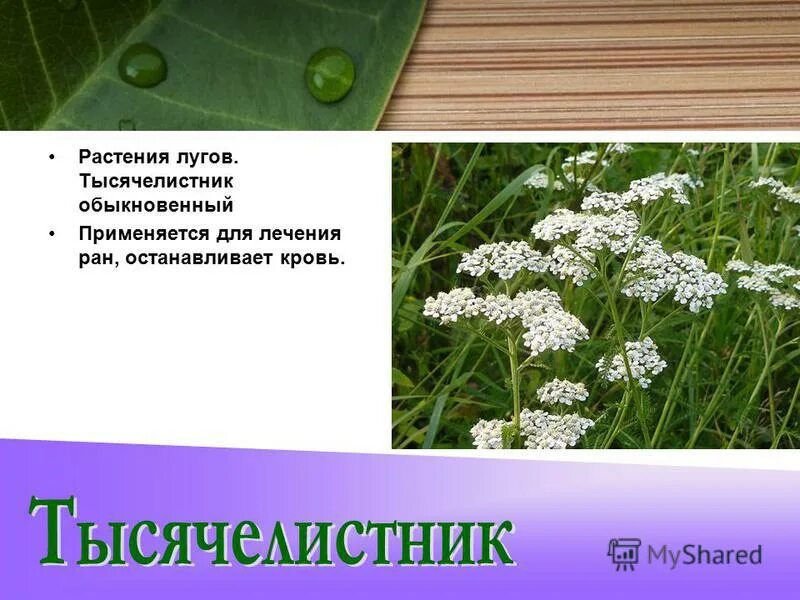 • Растения лугов. Тысячелистник обыкновенный

• Применяется для лечения ран, останавливает кровь.

Тысячелистник

MyShared